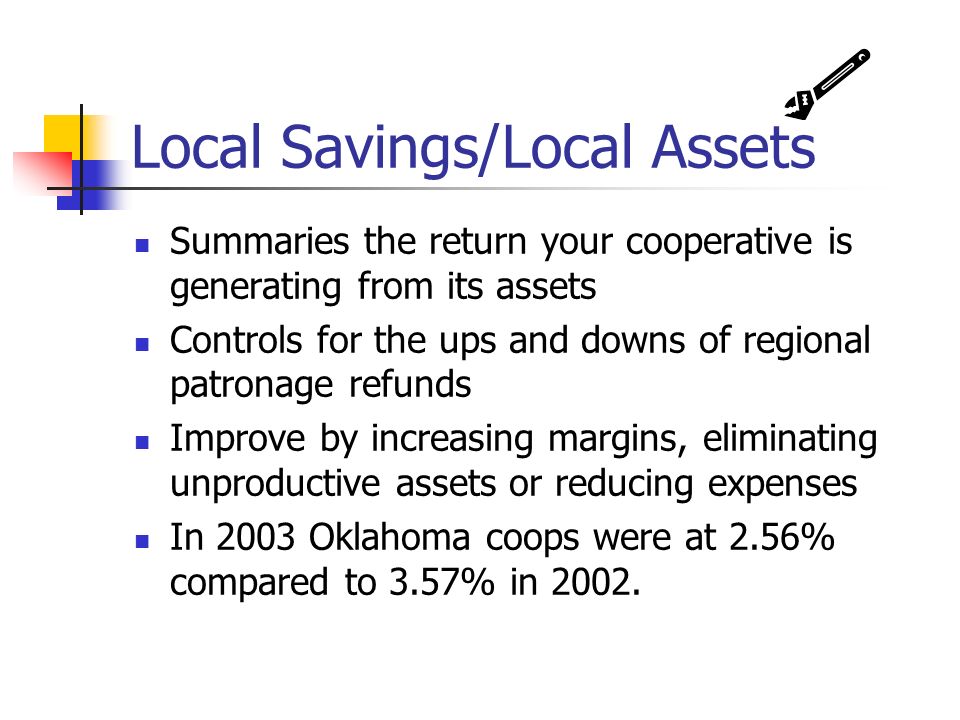 Local Savings/Local Assets

- Summaries the return your cooperative is generating from its assets
- Controls for the ups and downs of regional patronage refunds
- Improve by increasing margins, eliminating unproductive assets or reducing expenses
- In 2003 Oklahoma coops were at 2.56% compared to 3.57% in 2002.